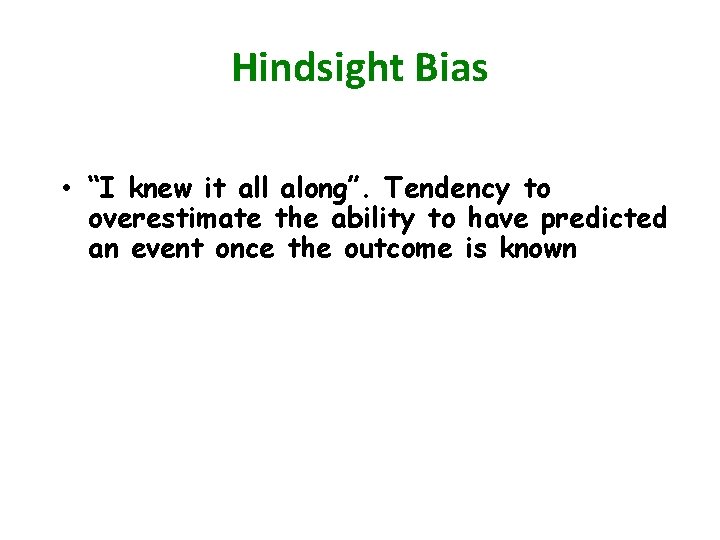 Hindsight Bias

• “I knew it all along”. Tendency to overestimate the ability to have predicted an event once the outcome is known